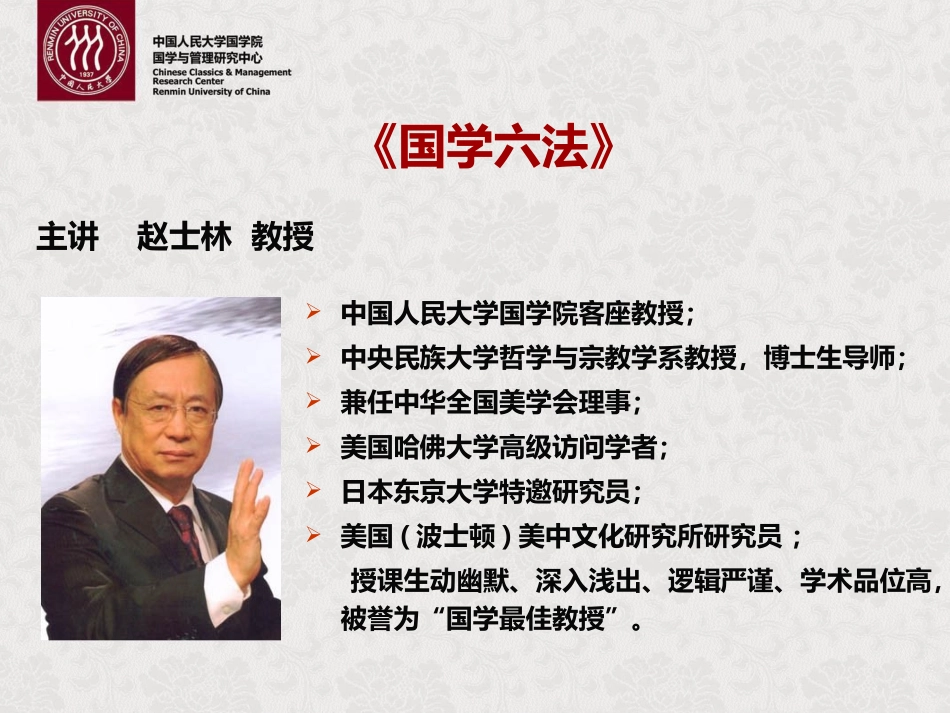 RENMIN UNIVERSITY OF CHINA
1937
中国人民大学

中国人民大学国学院
国学与管理研究中心
Chinese Classics & Management Research Center
Renmin University of China

《国学六法》

主讲　赵士林　教授

➢ 中国人民大学国学院客座教授；
➢ 中央民族大学哲学与宗教学系教授，博士生导师；
➢ 兼任中华全国美学会理事；
➢ 美国哈佛大学高级访问学者；
➢ 日本东京大学特邀研究员；
➢ 美国（波士顿）美中文化研究所研究员；

授课生动幽默、深入浅出、逻辑严谨、学术品位高，被誉为“国学最佳教授”。